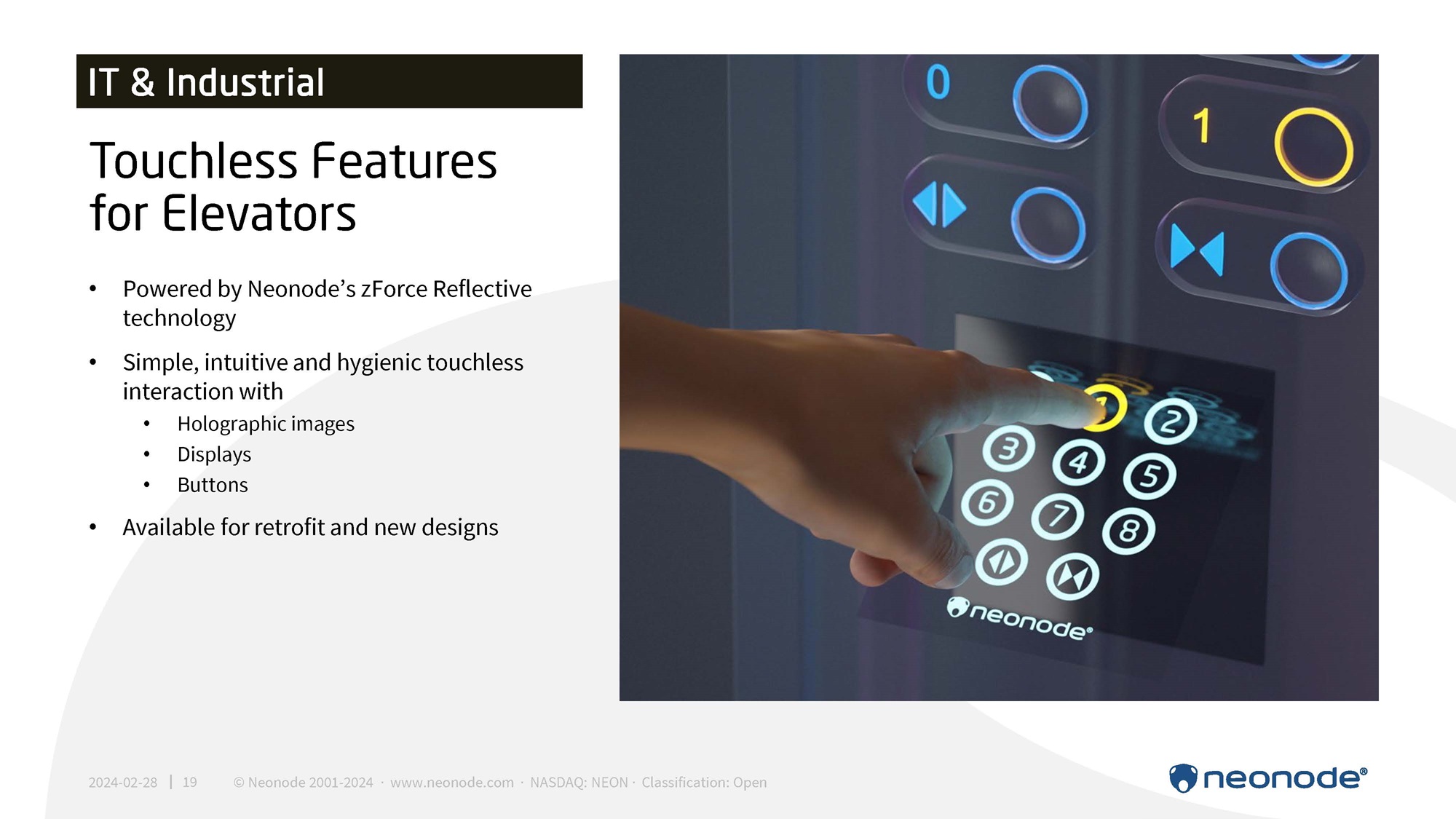 IT & Industrial

Touchless Features for Elevators

• Powered by Neonode's zForce Reflective technology
• Simple, intuitive and hygienic touchless interaction with
  • Holographic images
  • Displays
  • Buttons
• Available for retrofit and new designs

0
1
1
2
3
4
5
6
7
8
neonode®

2024-02-28 | 19 © Neonode 2001-2024 · www.neonode.com · NASDAQ: NEON · Classification: Open

neonode®